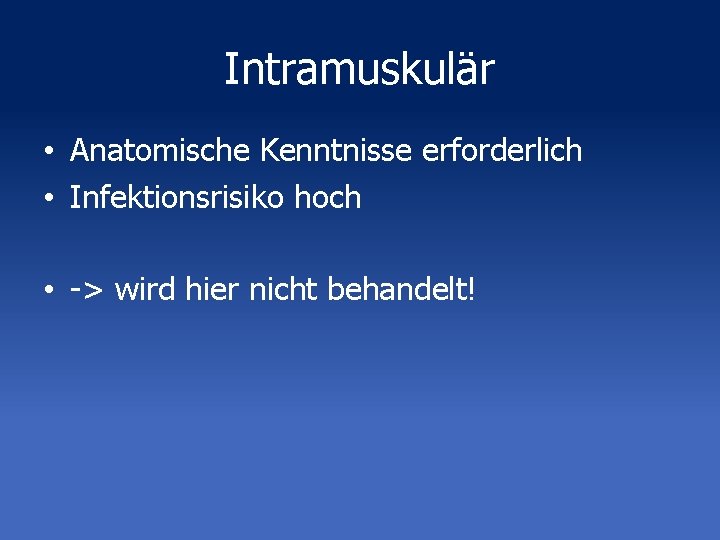 Intramuskulär

• Anatomische Kenntnisse erforderlich
• Infektionsrisiko hoch

• -> wird hier nicht behandelt!